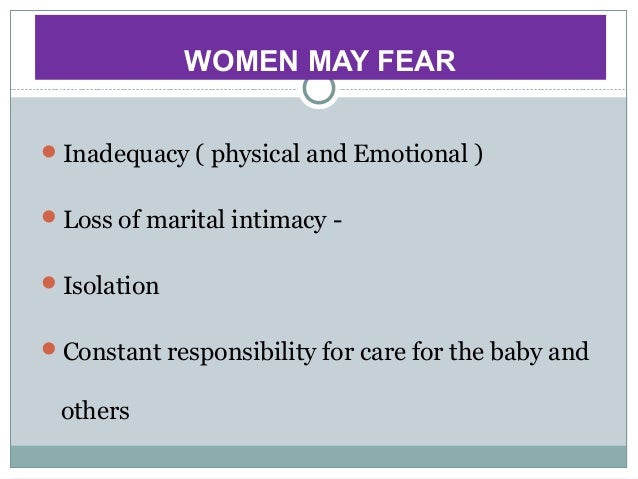 WOMEN MAY FEAR

- Inadequacy ( physical and Emotional )
- Loss of marital intimacy -
- Isolation
- Constant responsibility for care for the baby and others